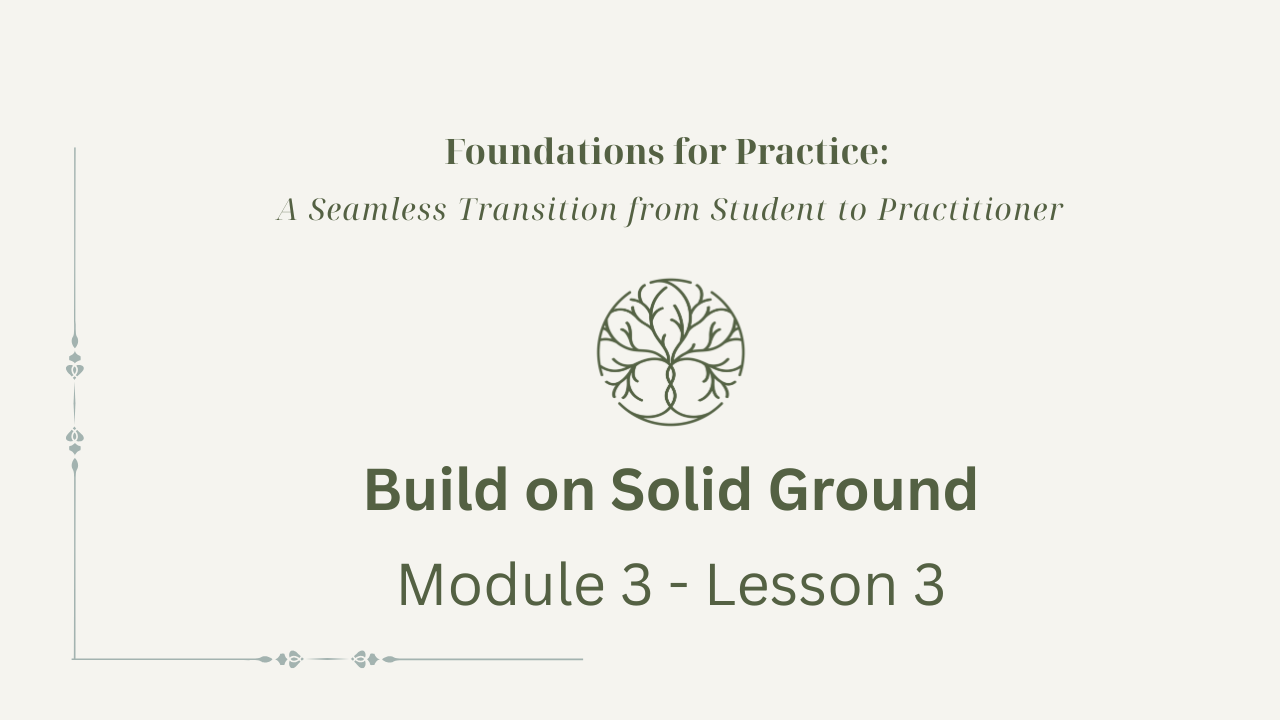 Foundations for Practice:
A Seamless Transition from Student to Practitioner

Build on Solid Ground
Module 3 - Lesson 3